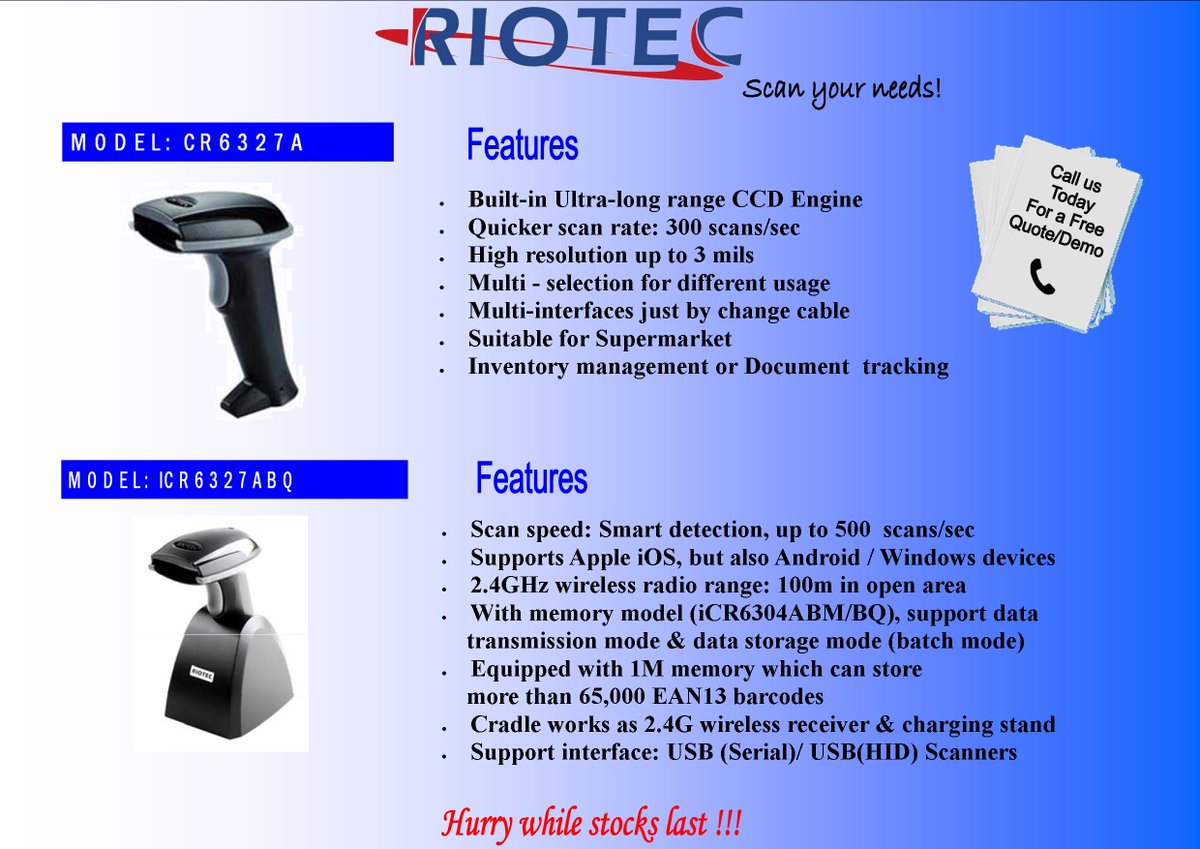 RIOTEC

Scan your needs!

MODEL: CR6327A

Features

• Built-in Ultra-long range CCD Engine
• Quicker scan rate: 300 scans/sec
• High resolution up to 3 mils
• Multi - selection for different usage
• Multi-interfaces just by change cable
• Suitable for Supermarket
• Inventory management or Document tracking

Call us Today For a Free Quote/Demo

MODEL: ICR6327ABQ

RIOTEC

Features

• Scan speed: Smart detection, up to 500 scans/sec
• Supports Apple iOS, but also Android / Windows devices
• 2.4GHz wireless radio range: 100m in open area
• With memory model (iCR6304ABM/BQ), support data transmission mode & data storage mode (batch mode)
• Equipped with 1M memory which can store more than 65,000 EAN13 barcodes
• Cradle works as 2.4G wireless receiver & charging stand
• Support interface: USB (Serial)/ USB(HID) Scanners

Hurry while stocks last !!!